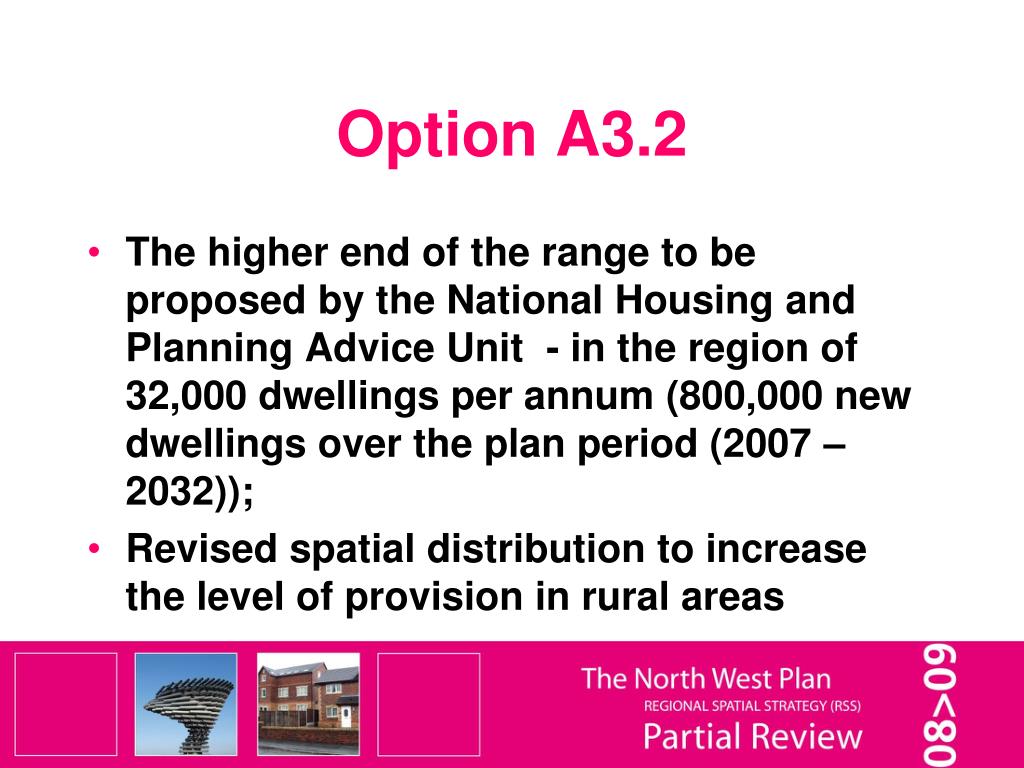 Option A3.2

• The higher end of the range to be proposed by the National Housing and Planning Advice Unit - in the region of 32,000 dwellings per annum (800,000 new dwellings over the plan period (2007 – 2032));
• Revised spatial distribution to increase the level of provision in rural areas

The North West Plan
REGIONAL SPATIAL STRATEGY (RSS)
Partial Review

08>09